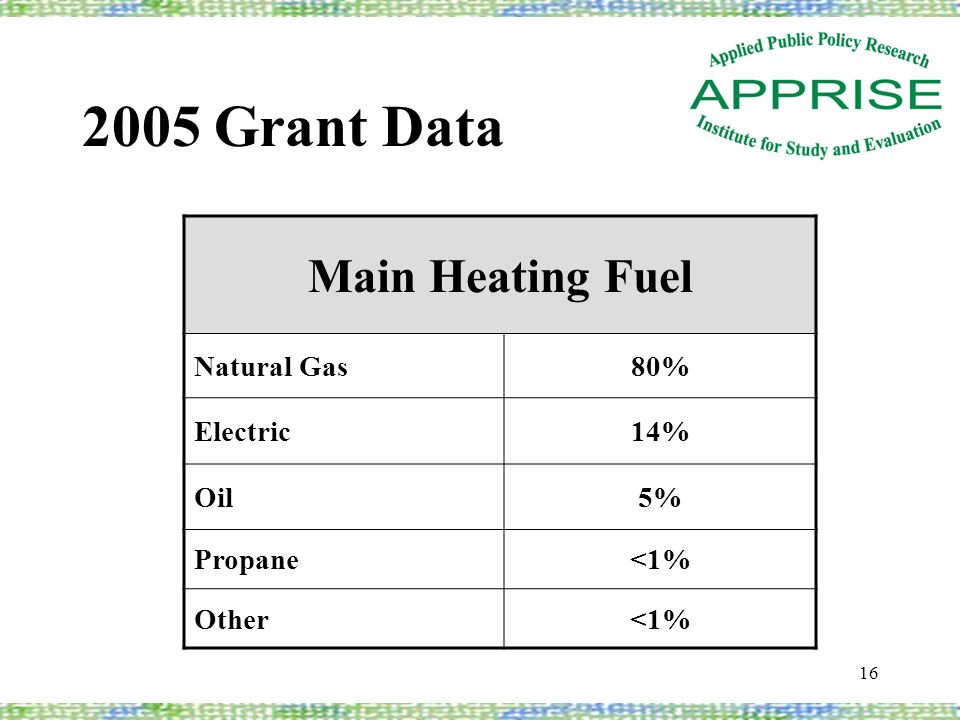 2005 Grant Data

Applied Public Policy Research
APPRISE
Institute for Study and Evaluation

| Main Heating Fuel | |
|---|---|
| Natural Gas | 80% |
| Electric | 14% |
| Oil | 5% |
| Propane | <1% |
| Other | <1% |

16